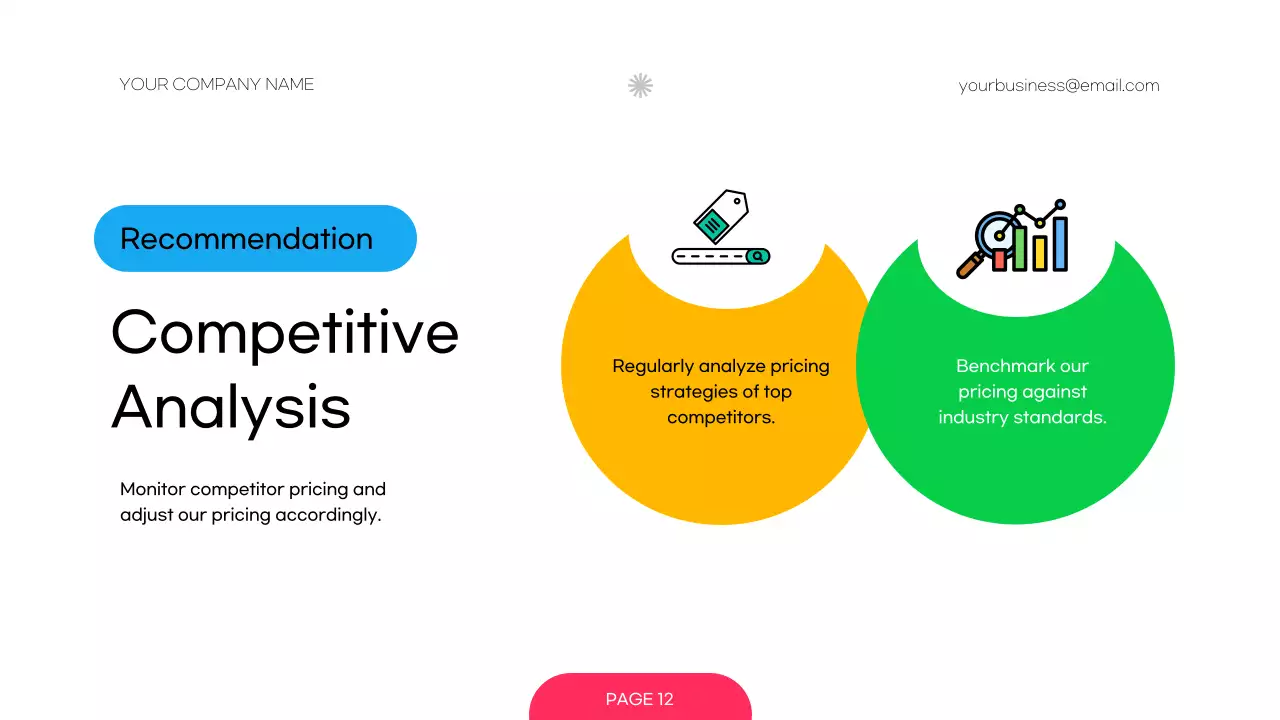 YOUR COMPANY NAME

yourbusiness@email.com

Recommendation

Competitive Analysis

Monitor competitor pricing and adjust our pricing accordingly.

Regularly analyze pricing strategies of top competitors.

Benchmark our pricing against industry standards.

PAGE 12